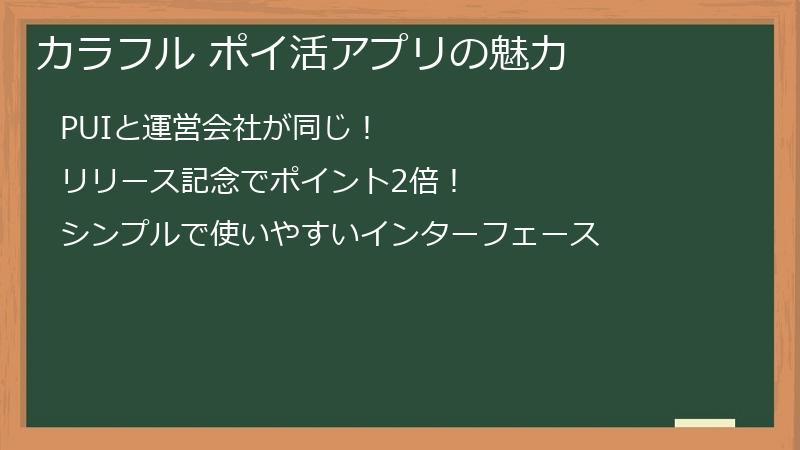 カラフル ポイ活アプリの魅力

PUIと運営会社が同じ！

リリース記念でポイント2倍！

シンプルで使いやすいインターフェース